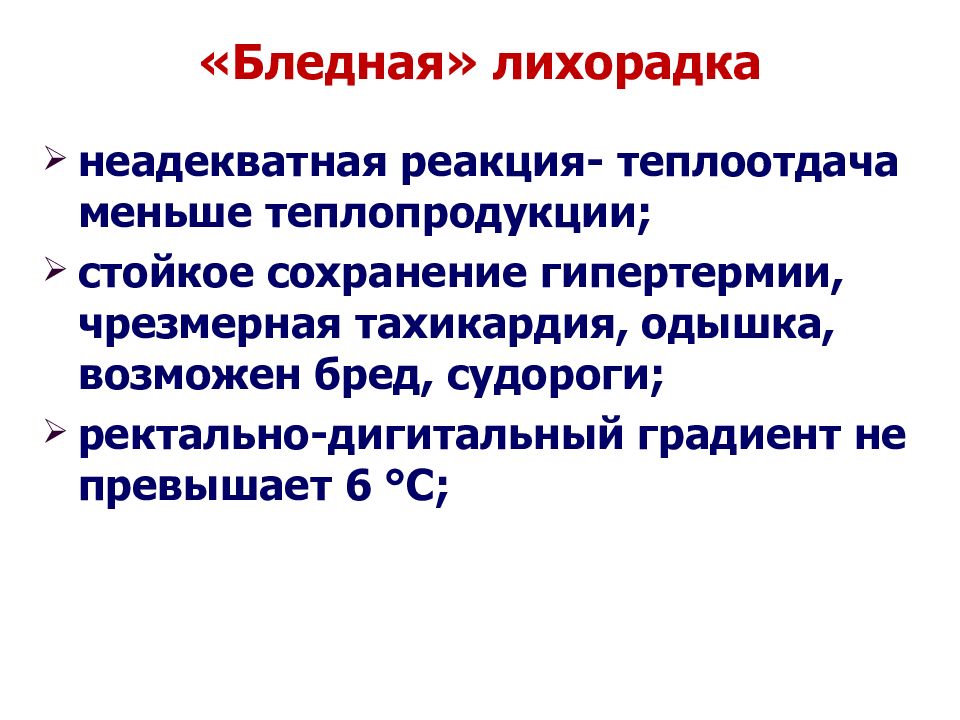 «Бледная» лихорадка

➢ неадекватная реакция- теплоотдача меньше теплопродукции;

➢ стойкое сохранение гипертермии, чрезмерная тахикардия, одышка, возможен бред, судороги;

➢ ректально-дигитальный градиент не превышает 6 °С;